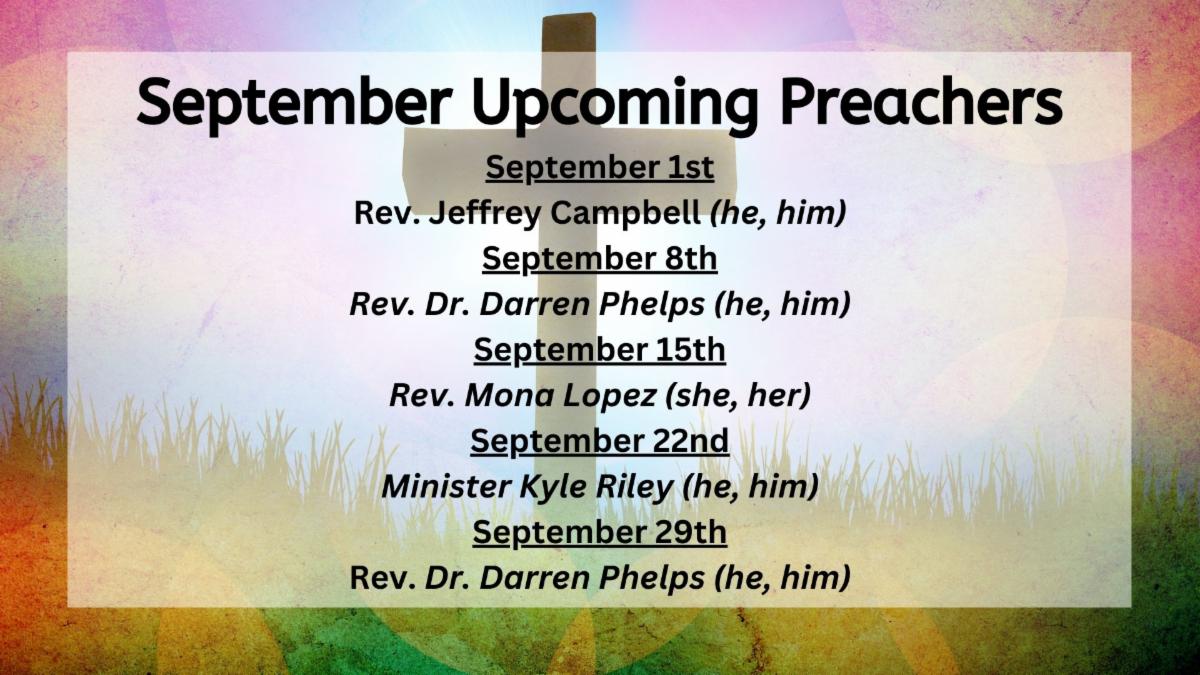 September Upcoming Preachers

September 1st
Rev. Jeffrey Campbell (he, him)
September 8th
Rev. Dr. Darren Phelps (he, him)
September 15th
Rev. Mona Lopez (she, her)
September 22nd
Minister Kyle Riley (he, him)
September 29th
Rev. Dr. Darren Phelps (he, him)